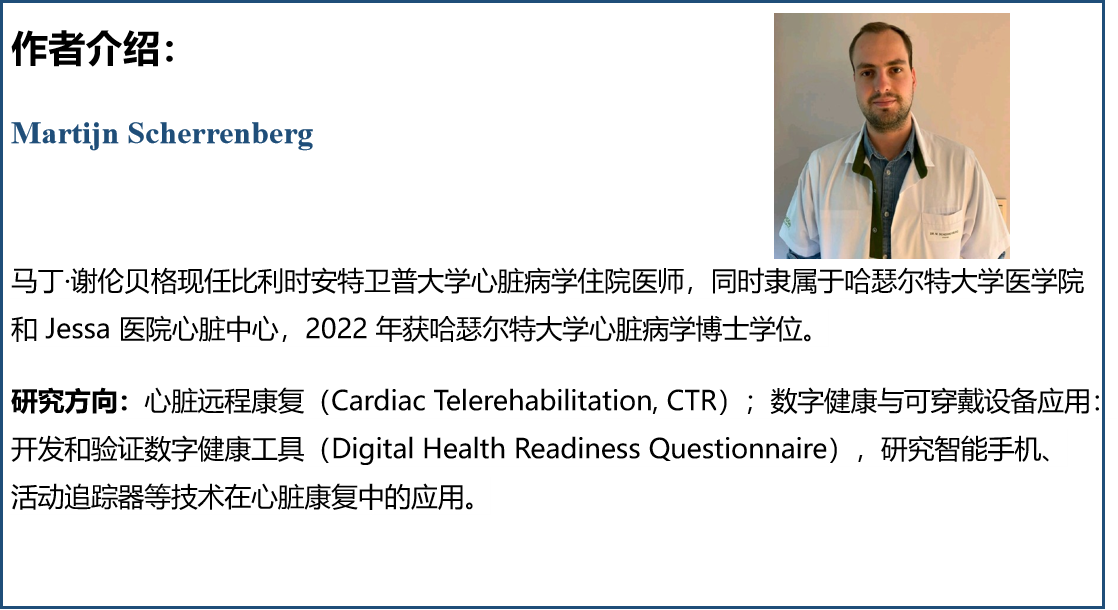 作者介绍：

Martijn Scherrenberg

马丁·谢伦贝格现任比利时安特卫普大学心脏病学住院医师，同时隶属于哈瑟尔特大学医学院和 Jessa 医院心脏中心，2022 年获哈瑟尔特大学心脏病学博士学位。

研究方向：心脏远程康复（Cardiac Telerehabilitation, CTR）；数字健康与可穿戴设备应用：开发和验证数字健康工具（Digital Health Readiness Questionnaire），研究智能手机、活动追踪器等技术在心脏康复中的应用。